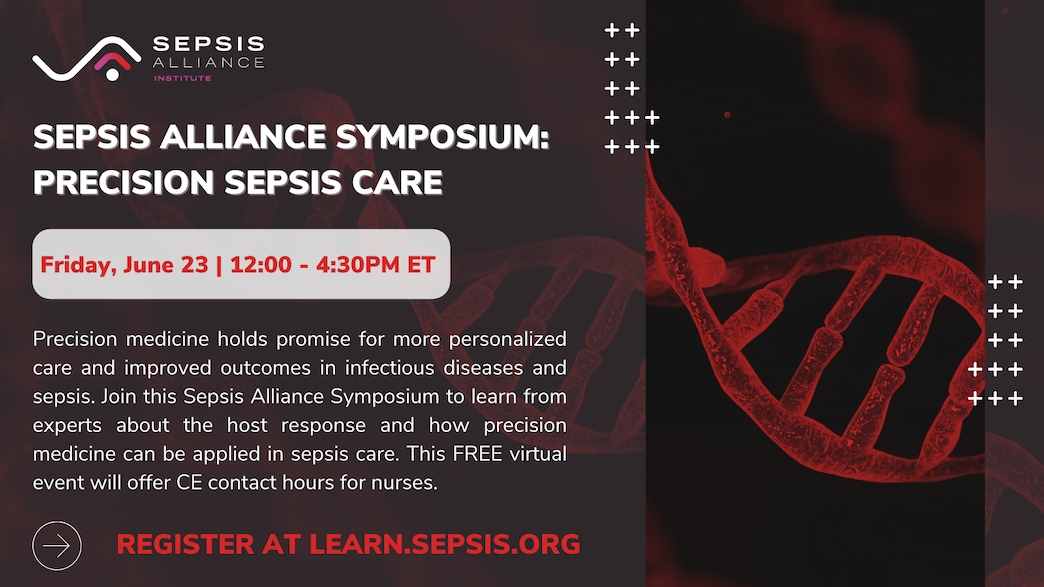 SEPSIS ALLIANCE INSTITUTE

SEPSIS ALLIANCE SYMPOSIUM: PRECISION SEPSIS CARE

Friday, June 23 | 12:00 - 4:30PM ET

Precision medicine holds promise for more personalized care and improved outcomes in infectious diseases and sepsis. Join this Sepsis Alliance Symposium to learn from experts about the host response and how precision medicine can be applied in sepsis care. This FREE virtual event will offer CE contact hours for nurses.

REGISTER AT LEARN.SEPSIS.ORG